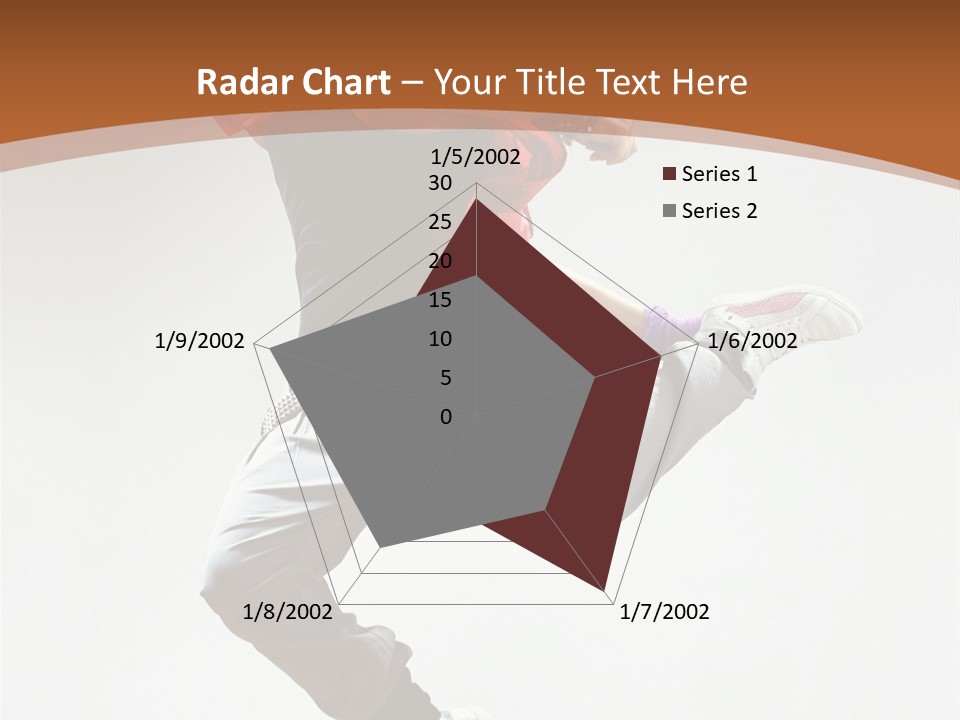 Radar Chart – Your Title Text Here

1/5/2002
30
25
20
15
10
5
0
1/6/2002
1/7/2002
1/8/2002
1/9/2002

Series 1
Series 2